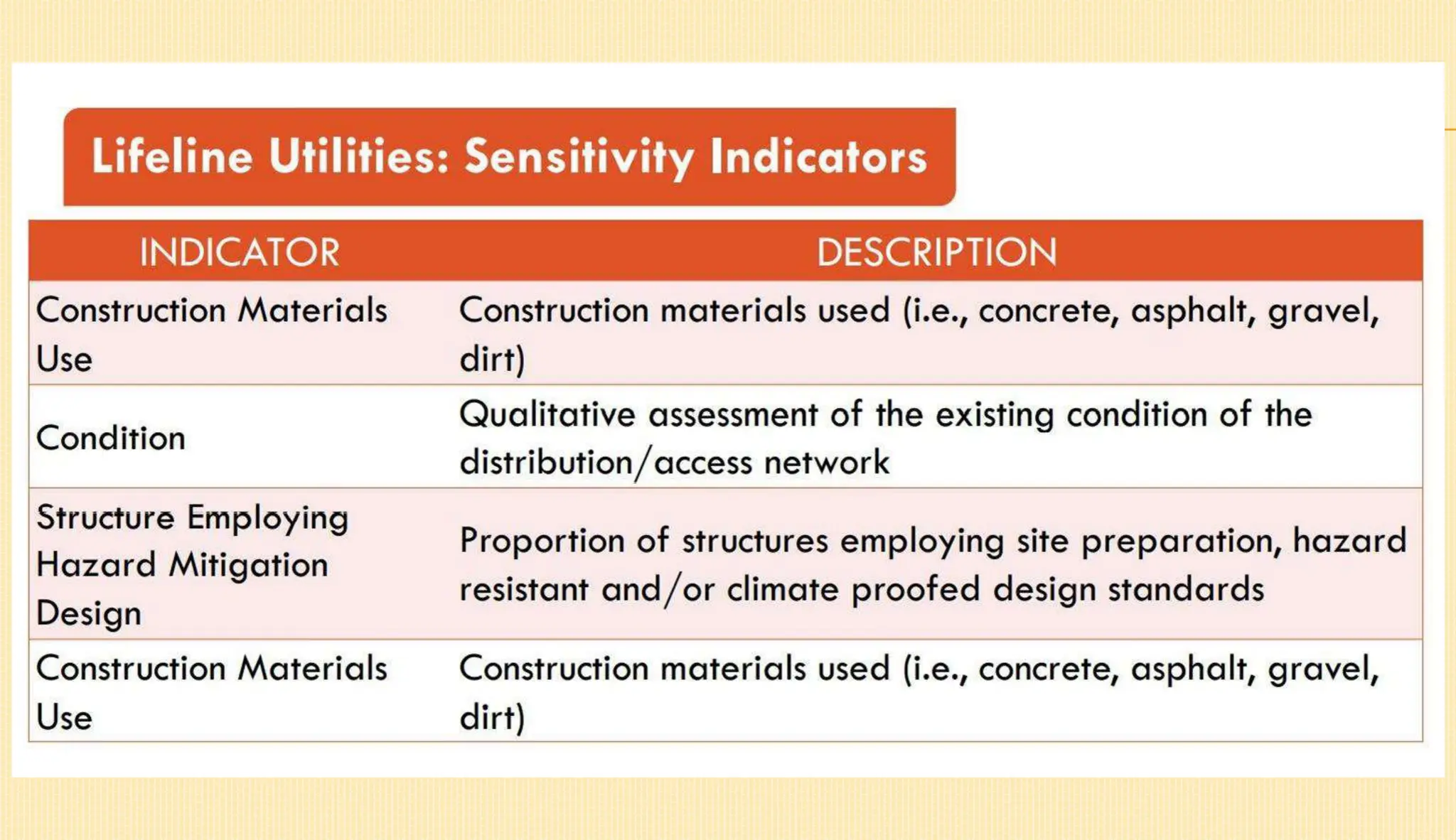 Lifeline Utilities: Sensitivity Indicators

| INDICATOR | DESCRIPTION |
|---|---|
| Construction Materials Use | Construction materials used (i.e., concrete, asphalt, gravel, dirt) |
| Condition | Qualitative assessment of the existing condition of the distribution/access network |
| Structure Employing Hazard Mitigation Design | Proportion of structures employing site preparation, hazard resistant and/or climate proofed design standards |
| Construction Materials Use | Construction materials used (i.e., concrete, asphalt, gravel, dirt) |